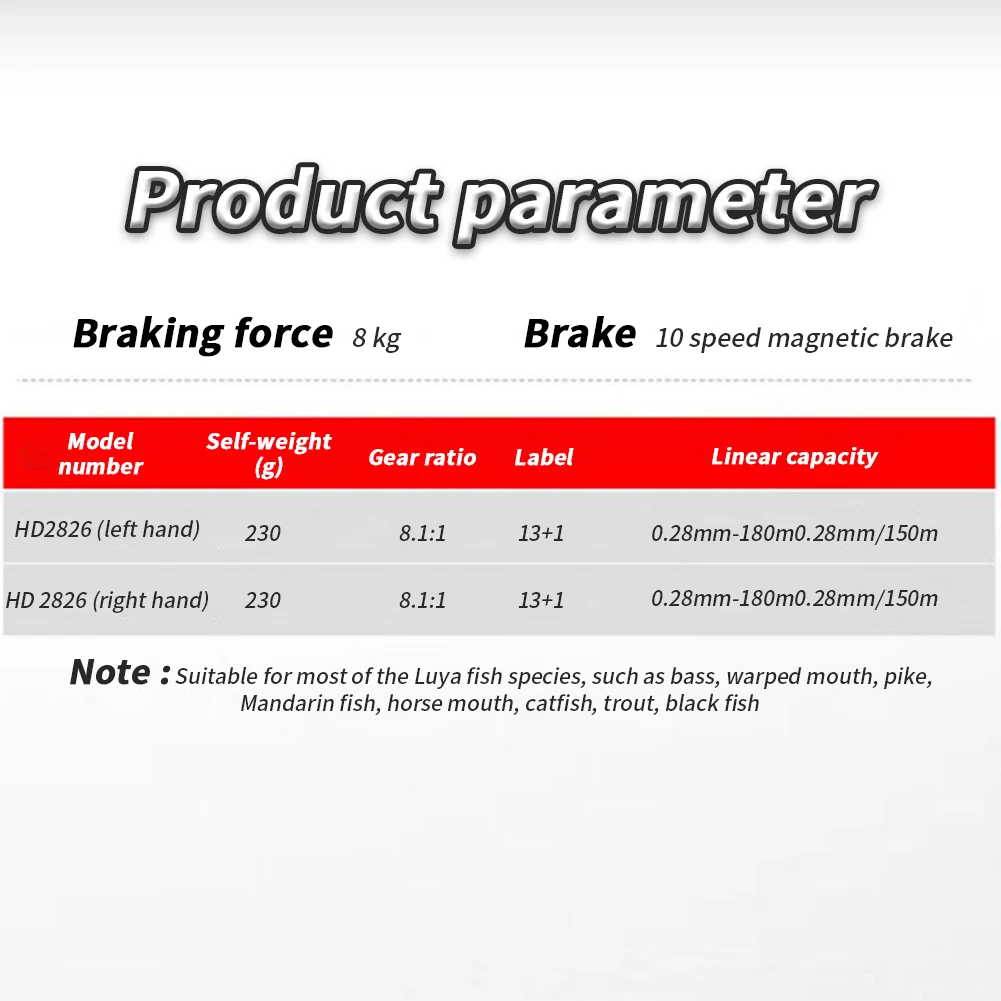 Product parameter

Braking force 8 kg

Brake 10 speed magnetic brake

| Model number | Self-weight (g) | Gear ratio | Label | Linear capacity |
|---|---|---|---|---|
| HD2826 (left hand) | 230 | 8.1:1 | 13+1 | 0.28mm-180m0.28mm/150m |
| HD 2826 (right hand) | 230 | 8.1:1 | 13+1 | 0.28mm-180m0.28mm/150m |

Note : Suitable for most of the Luya fish species, such as bass, warped mouth, pike, Mandarin fish, horse mouth, catfish, trout, black fish